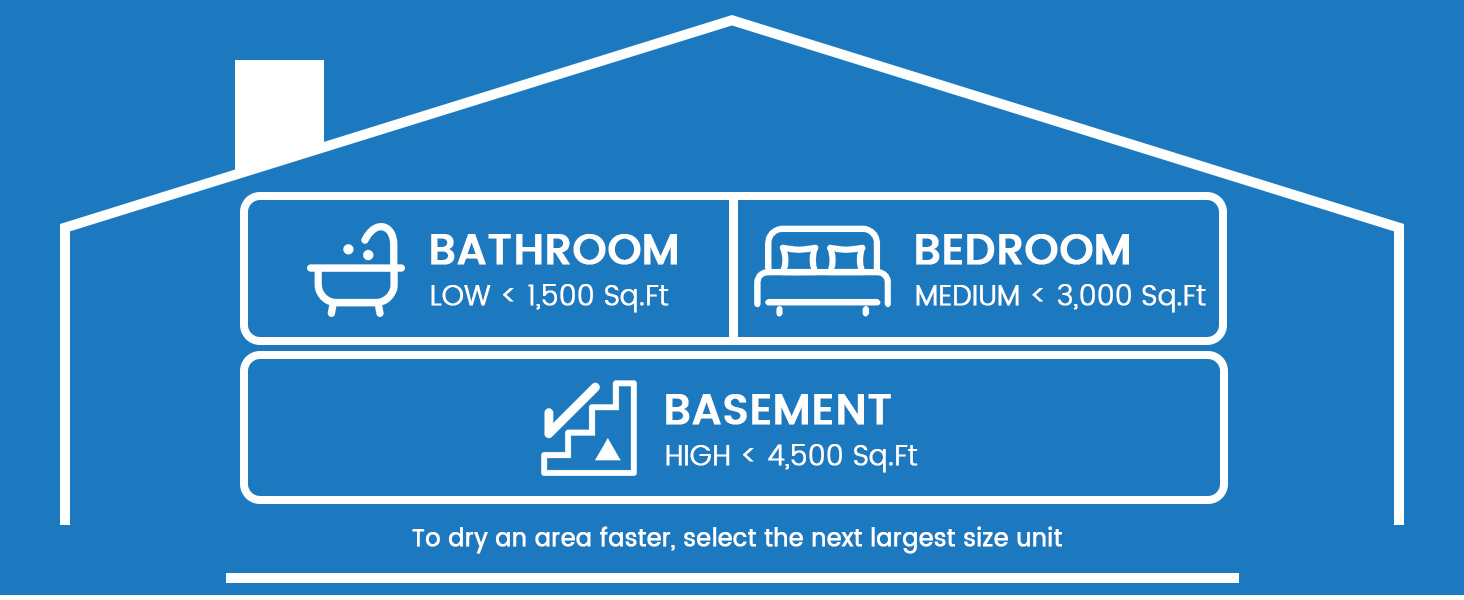 BATHROOM
LOW < 1,500 Sq.Ft

BEDROOM
MEDIUM < 3,000 Sq.Ft

BASEMENT
HIGH < 4,500 Sq.Ft

To dry an area faster, select the next largest size unit